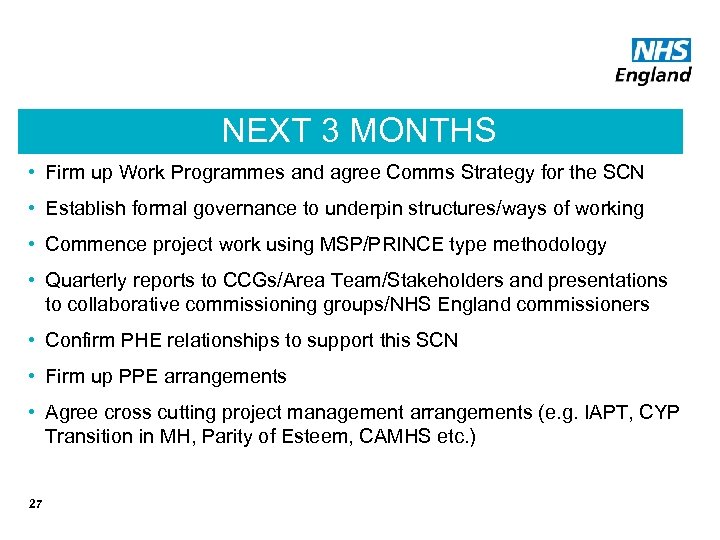 NHS
England

NEXT 3 MONTHS

• Firm up Work Programmes and agree Comms Strategy for the SCN
• Establish formal governance to underpin structures/ways of working
• Commence project work using MSP/PRINCE type methodology
• Quarterly reports to CCGs/Area Team/Stakeholders and presentations to collaborative commissioning groups/NHS England commissioners
• Confirm PHE relationships to support this SCN
• Firm up PPE arrangements
• Agree cross cutting project management arrangements (e.g. IAPT, CYP Transition in MH, Parity of Esteem, CAMHS etc.)

27